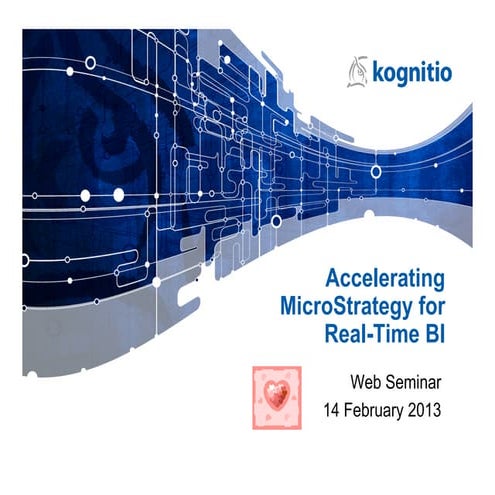 kognitio

Accelerating MicroStrategy for Real-Time BI

Web Seminar
14 February 2013